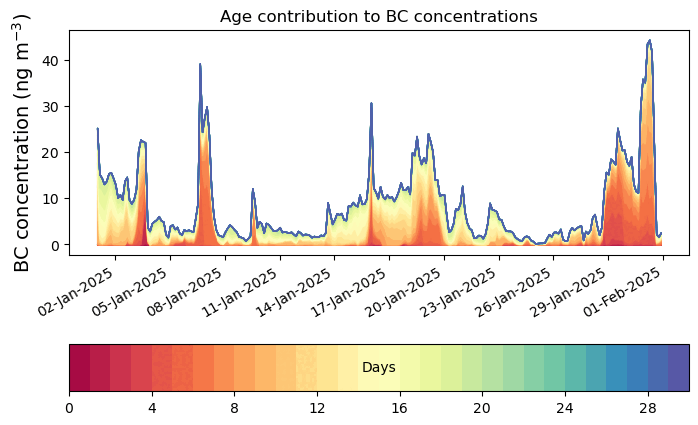 Age contribution to BC concentrations

BC concentration (ng m$^{-3}$)

40
30
20
10
0

02-Jan-2025
05-Jan-2025
08-Jan-2025
11-Jan-2025
14-Jan-2025
17-Jan-2025
20-Jan-2025
23-Jan-2025
26-Jan-2025
29-Jan-2025
01-Feb-2025

Days

0
4
8
12
16
20
24
28